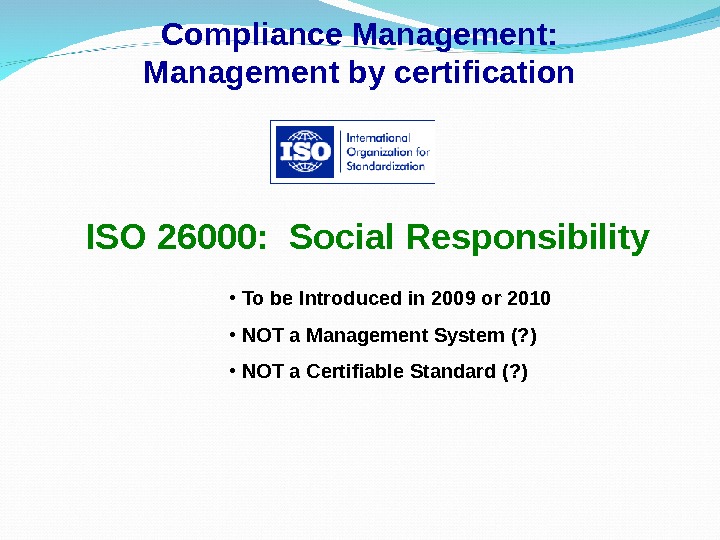 Compliance Management:
Management by certification

ISO

International Organization for Standardization

ISO 26000: Social Responsibility

• To be Introduced in 2009 or 2010

• NOT a Management System (?)

• NOT a Certifiable Standard (?)